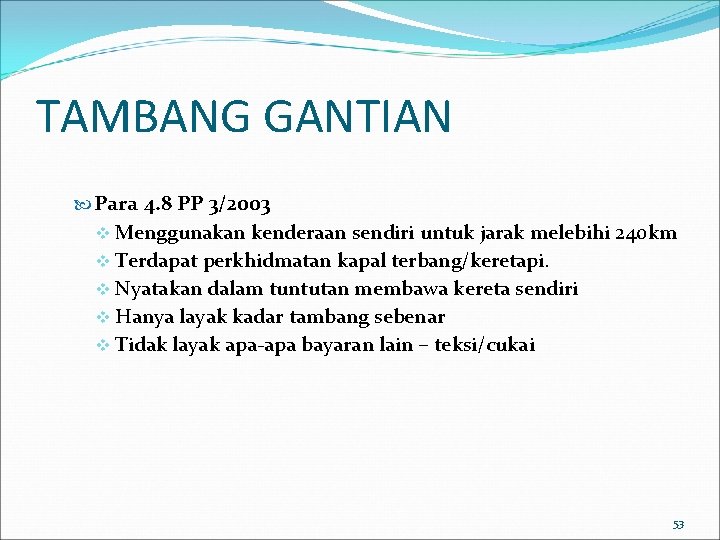 TAMBANG GANTIAN

Para 4.8 PP 3/2003

Menggunakan kenderaan sendiri untuk jarak melebihi 240km

Terdapat perkhidmatan kapal terbang/keretapi.

Nyatakan dalam tuntutan membawa kereta sendiri

Hanya layak kadar tambang sebenar

Tidak layak apa-apa bayaran lain – teksi/cukai

53